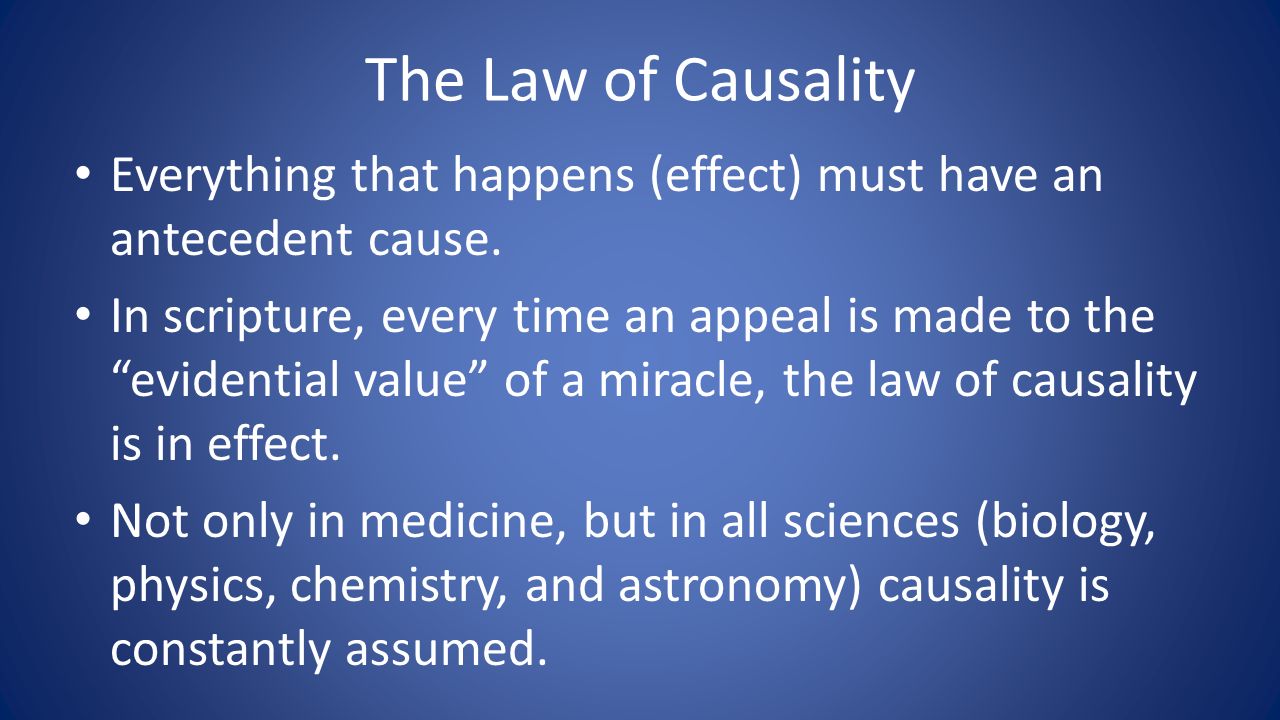 The Law of Causality

• Everything that happens (effect) must have an antecedent cause.

• In scripture, every time an appeal is made to the “evidential value” of a miracle, the law of causality is in effect.

• Not only in medicine, but in all sciences (biology, physics, chemistry, and astronomy) causality is constantly assumed.